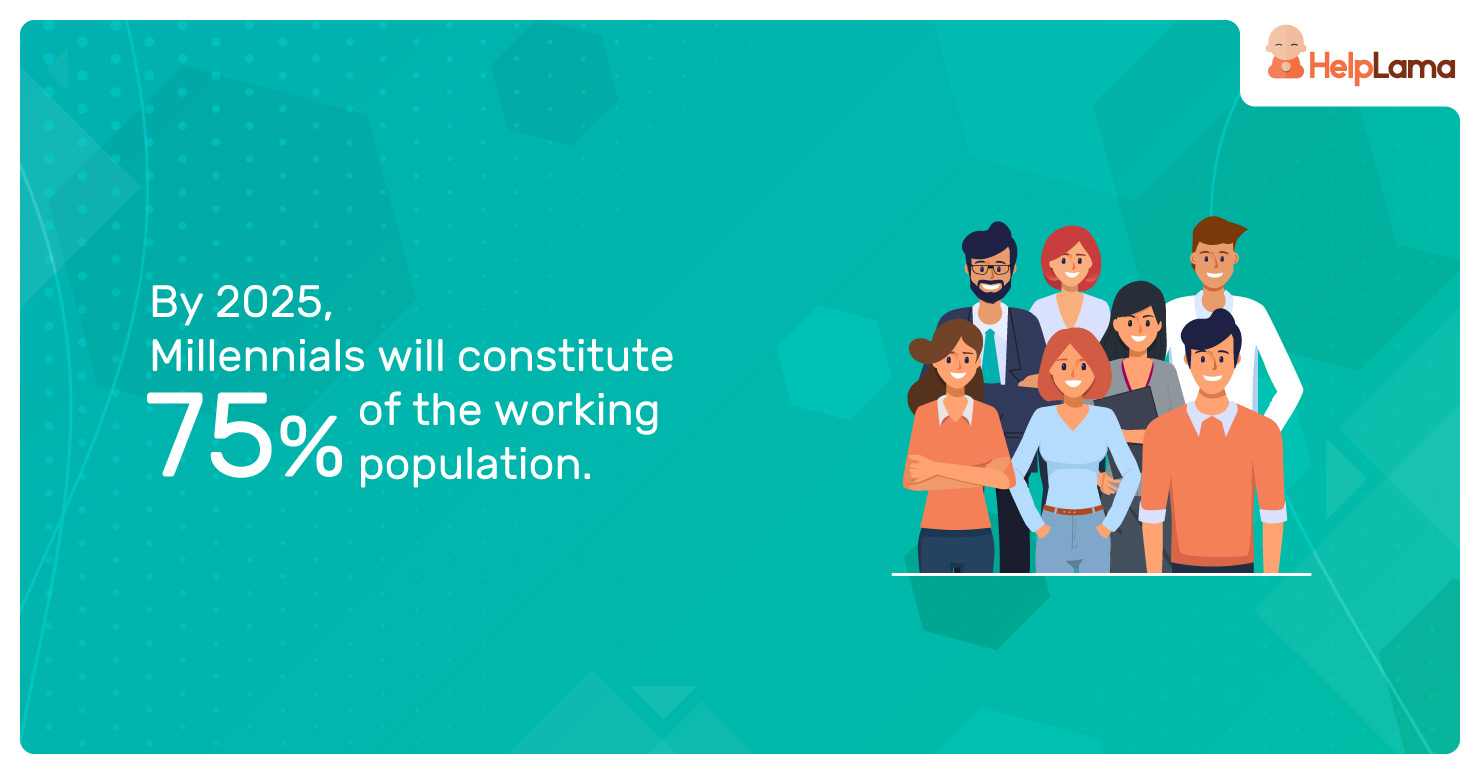 HelpLama

By 2025,
Millennials will constitute
75% of the working population.